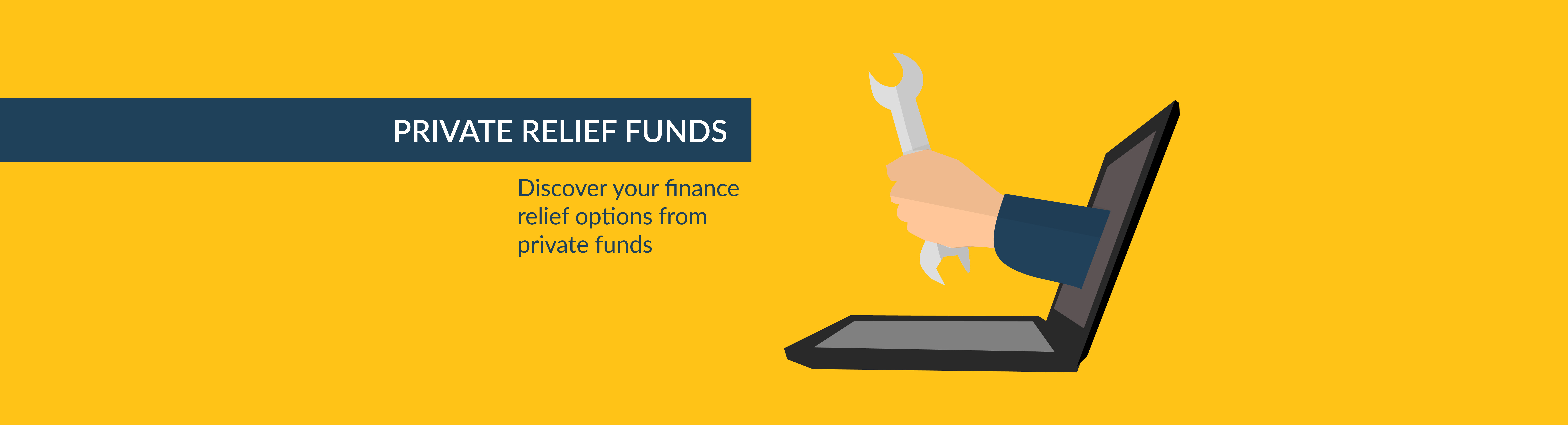 PRIVATE RELIEF FUNDS

Discover your finance relief options from private funds